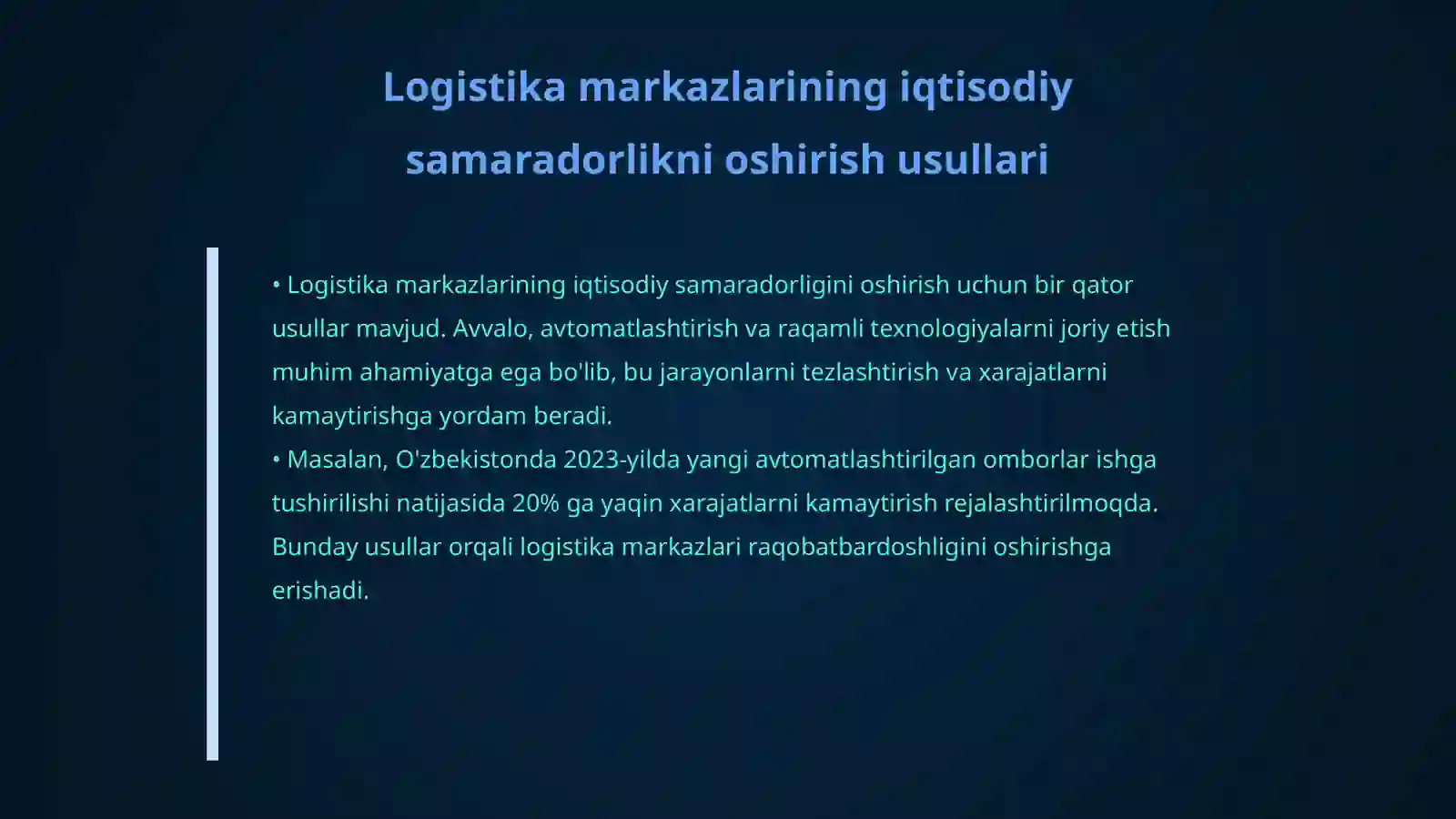 Logistika markazlarining iqtisodiy samaradorlikni oshirish usullari

• Logistika markazlarining iqtisodiy samaradorligini oshirish uchun bir qator usullar mavjud. Avvalo, avtomatlashtirish va raqamli texnologiyalarni joriy etish muhim ahamiyatga ega bo'lib, bu jarayonlarni tezlashtirish va xarajatlarni kamaytirishga yordam beradi.
• Masalan, O'zbekistonda 2023-yilda yangi avtomatlashtirilgan omborlar ishga tushirilishi natijasida 20% ga yaqin xarajatlarni kamaytirish rejalashtirilmoqda. Bunday usullar orqali logistika markazlari raqobatbardoshligini oshirishga erishadi.